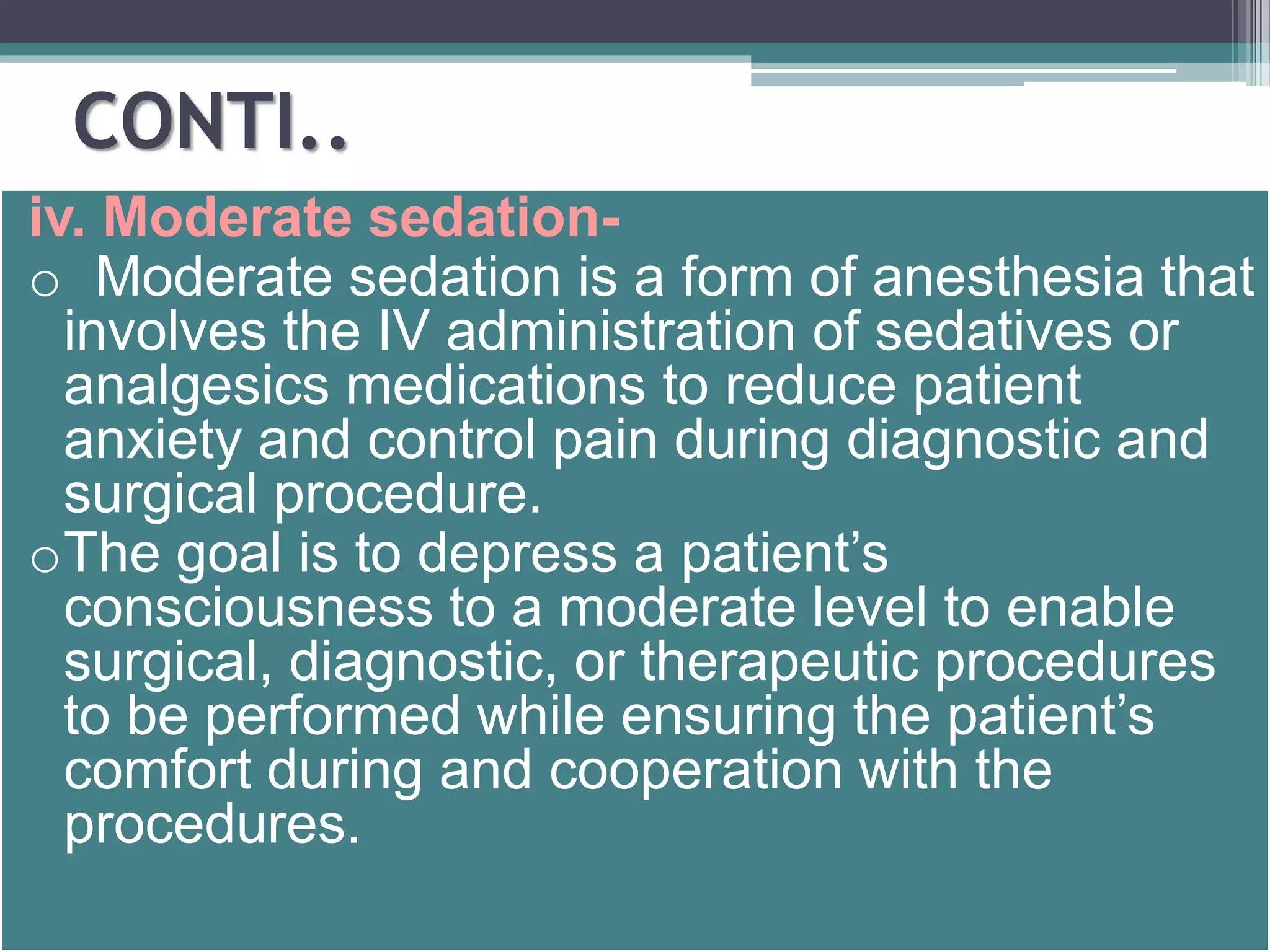 CONTI..

iv. Moderate sedation-

o Moderate sedation is a form of anesthesia that involves the IV administration of sedatives or analgesics medications to reduce patient anxiety and control pain during diagnostic and surgical procedure.

o The goal is to depress a patient’s consciousness to a moderate level to enable surgical, diagnostic, or therapeutic procedures to be performed while ensuring the patient’s comfort during and cooperation with the procedures.